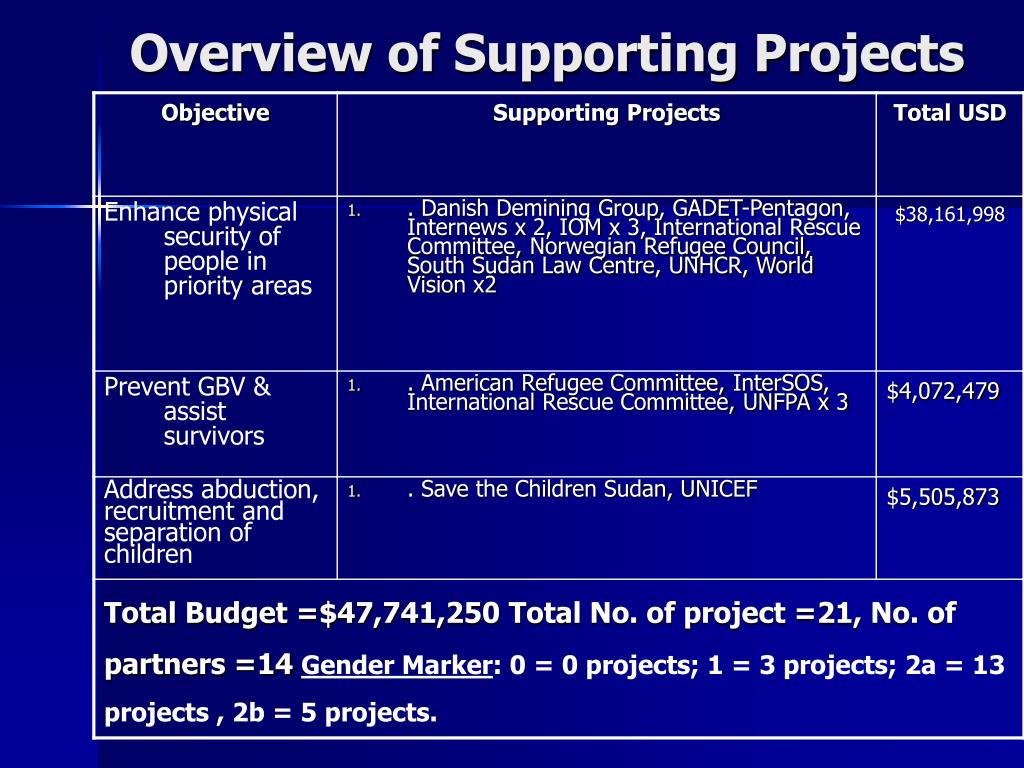 Overview of Supporting Projects

| Objective | Supporting Projects | Total USD |
|---|---|---|
| Enhance physical security of people in priority areas | 1. . Danish Demining Group, GADET-Pentagon, Internews x 2, IOM x 3, International Rescue Committee, Norwegian Refugee Council, South Sudan Law Centre, UNHCR, World Vision x2 | $38,161,998 |
| Prevent GBV & assist survivors | 1. . American Refugee Committee, InterSOS, International Rescue Committee, UNFPA x 3 | $4,072,479 |
| Address abduction, recruitment and separation of children | 1. . Save the Children Sudan, UNICEF | $5,505,873 |

Total Budget =$47,741,250 Total No. of project =21, No. of partners =14 Gender Marker: 0 = 0 projects; 1 = 3 projects; 2a = 13 projects , 2b = 5 projects.